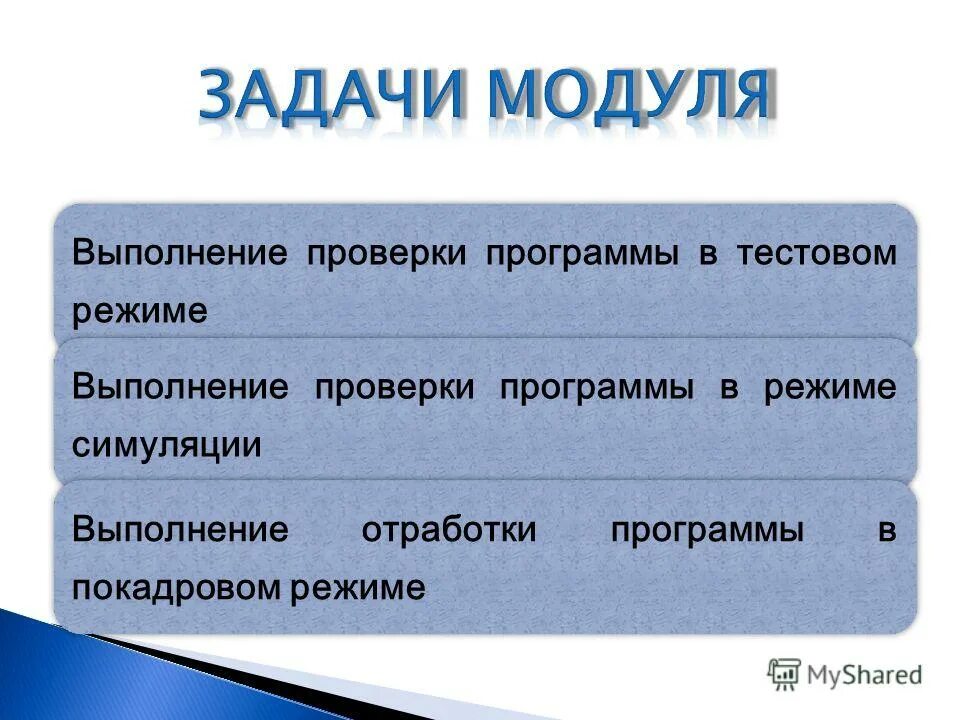 ЗАДАЧИ МОДУЛЯ

Выполнение проверки программы в тестовом режиме

Выполнение проверки программы в режиме симуляции

Выполнение отработки программы в покадровом режиме

MyShared